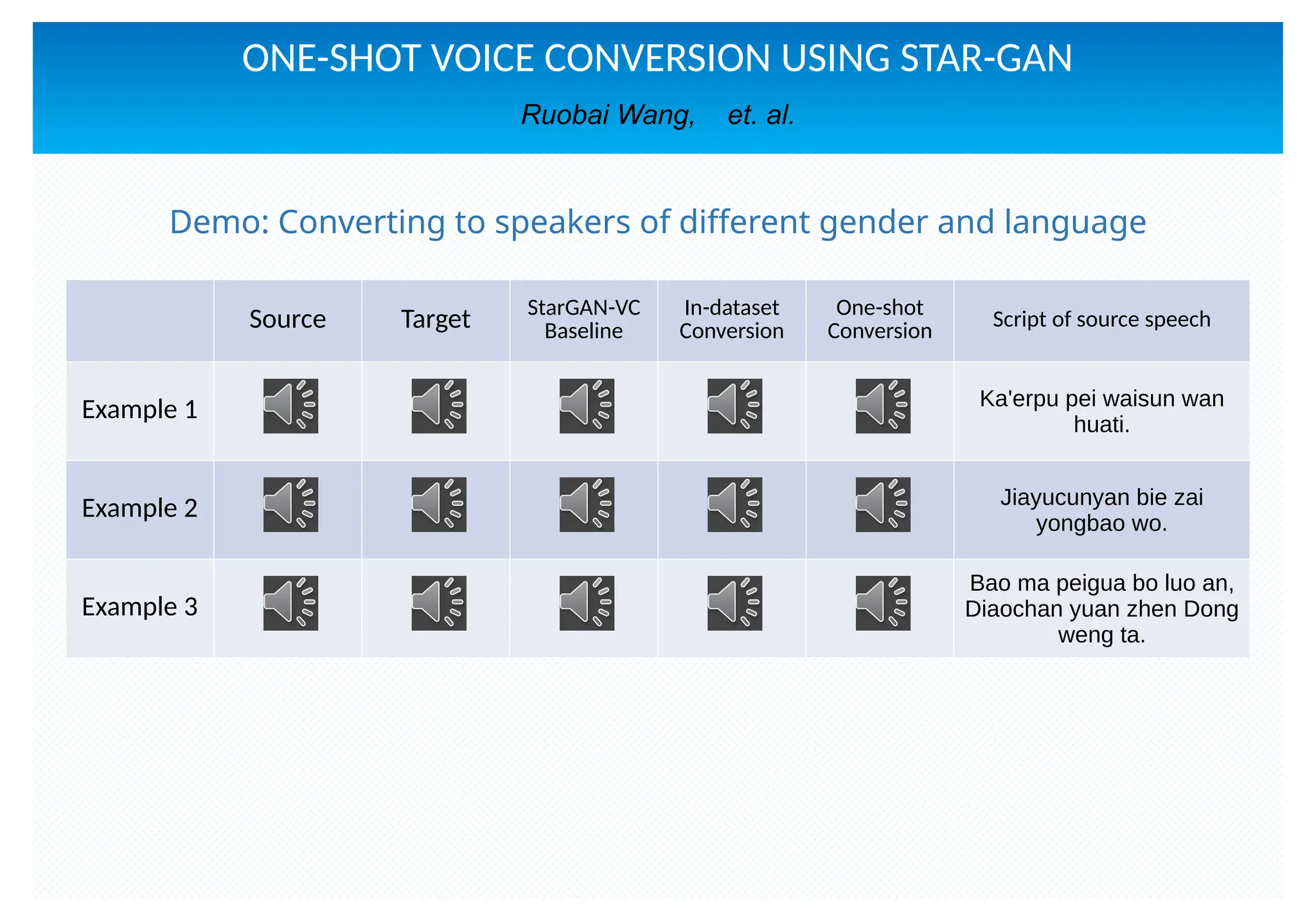 ONE-SHOT VOICE CONVERSION USING STAR-GAN

Ruobai Wang, et. al.

Demo: Converting to speakers of different gender and language

| | Source | Target | StarGAN-VC Baseline | In-dataset Conversion | One-shot Conversion | Script of source speech |
|---|---|---|---|---|---|---|
| Example 1 | | | | | | Ka'erpu pei waisun wan huati. |
| Example 2 | | | | | | Jiayucunyan bie zai yongbao wo. |
| Example 3 | | | | | | Bao ma peigua bo luo an, Diaochan yuan zhen Dong weng ta. |